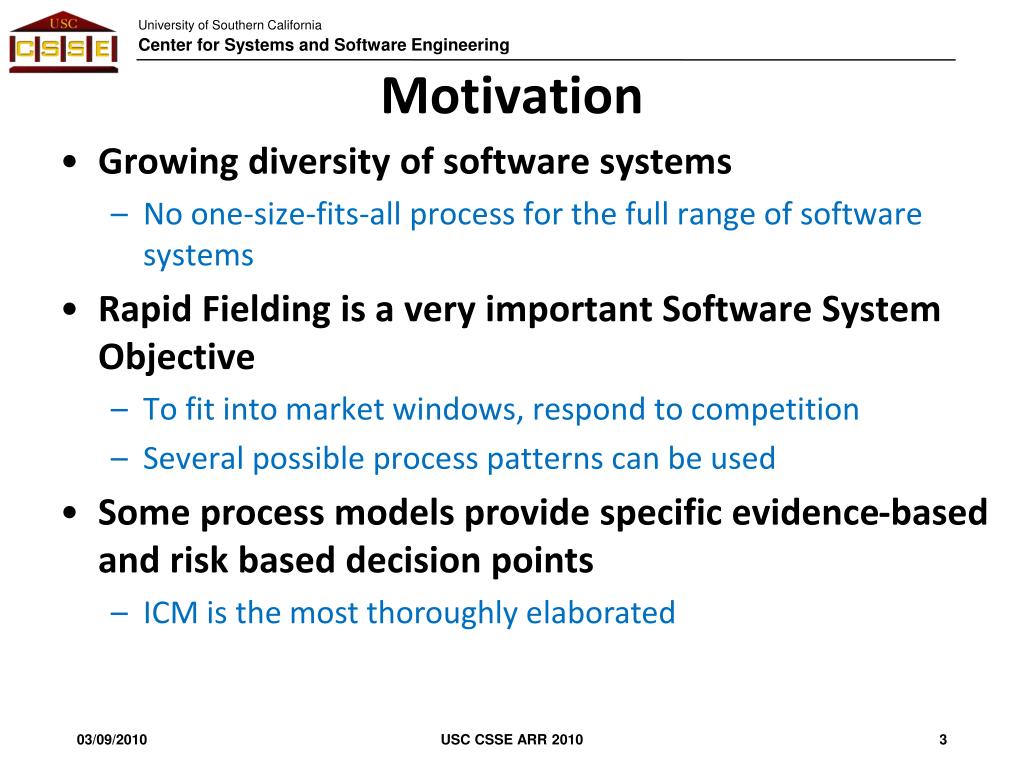 USC
CSSE

University of Southern California
Center for Systems and Software Engineering

Motivation

• Growing diversity of software systems
– No one-size-fits-all process for the full range of software systems
• Rapid Fielding is a very important Software System Objective
– To fit into market windows, respond to competition
– Several possible process patterns can be used
• Some process models provide specific evidence-based and risk based decision points
– ICM is the most thoroughly elaborated

03/09/2010
USC CSSE ARR 2010
3